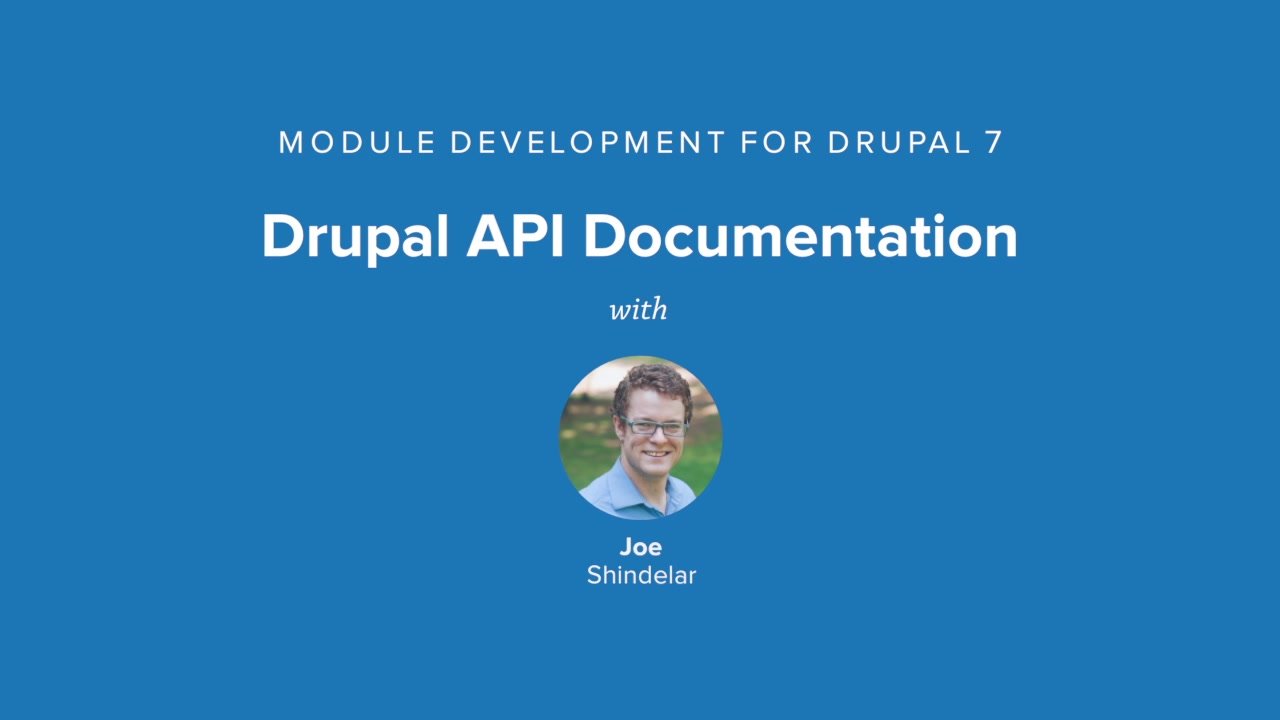 MODULE DEVELOPMENT FOR DRUPAL 7

Drupal API Documentation

with

Joe
Shindelar